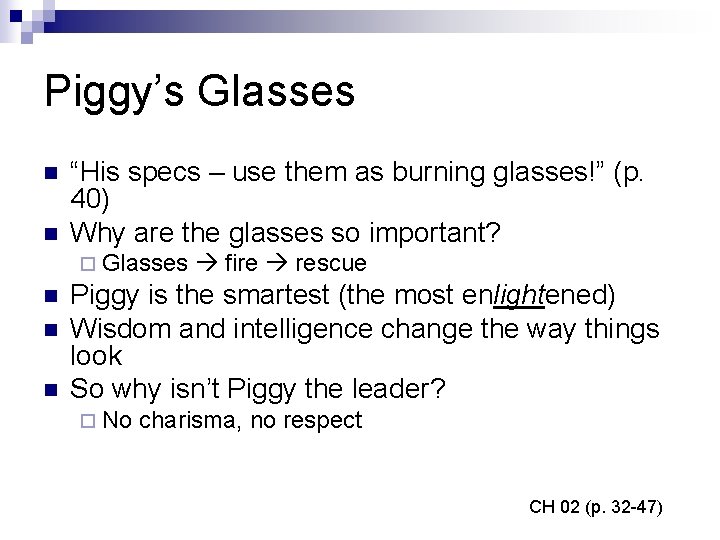 Piggy's Glasses

"His specs – use them as burning glasses!" (p. 40)

Why are the glasses so important?

Glasses → fire → rescue

Piggy is the smartest (the most enlightened)

Wisdom and intelligence change the way things look

So why isn't Piggy the leader?

No charisma, no respect

CH 02 (p. 32-47)